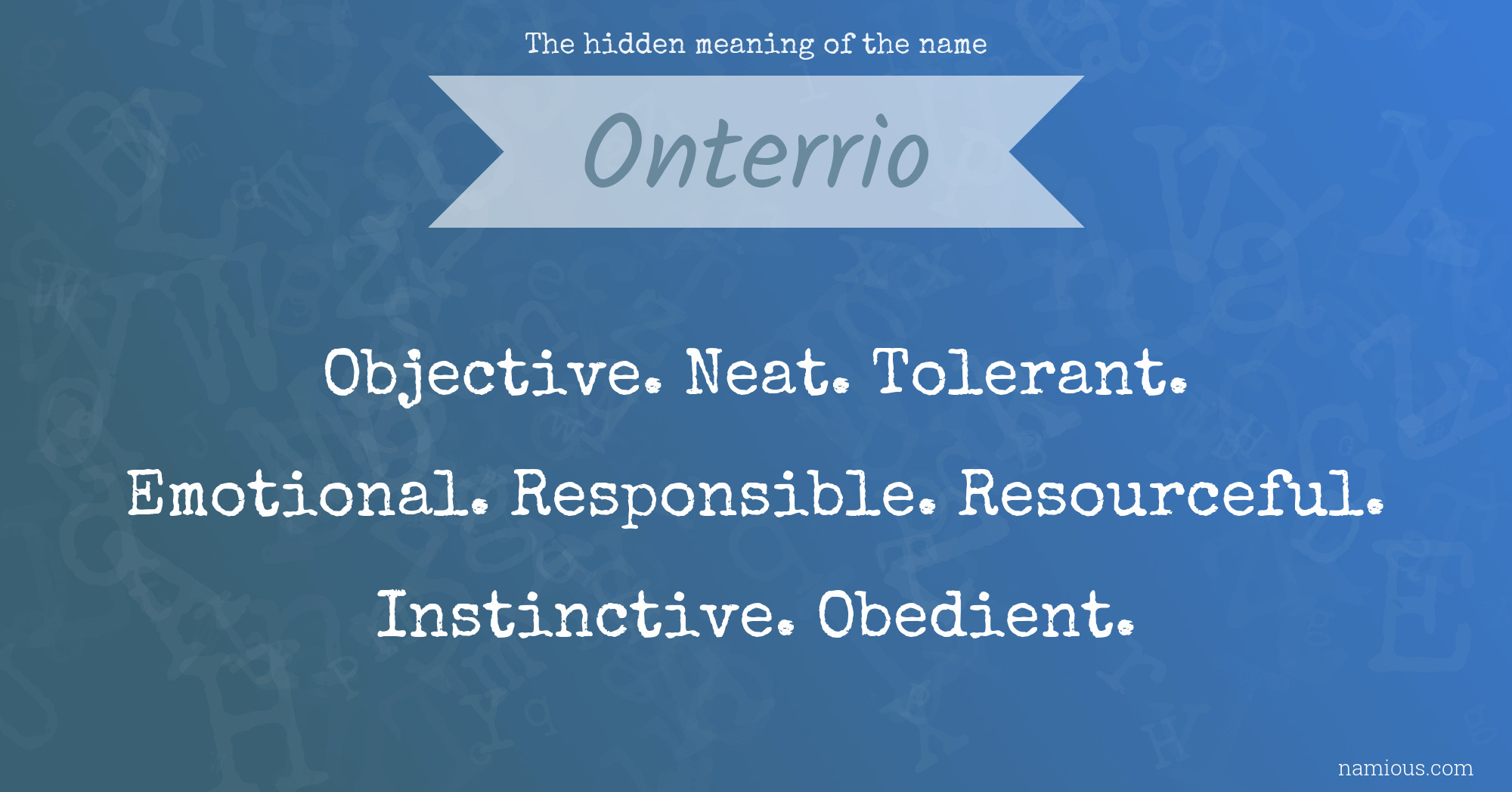 The hidden meaning of the name

Onterrio

Objective. Neat. Tolerant.

Emotional. Responsible. Resourceful.

Instinctive. Obedient.

namious.com